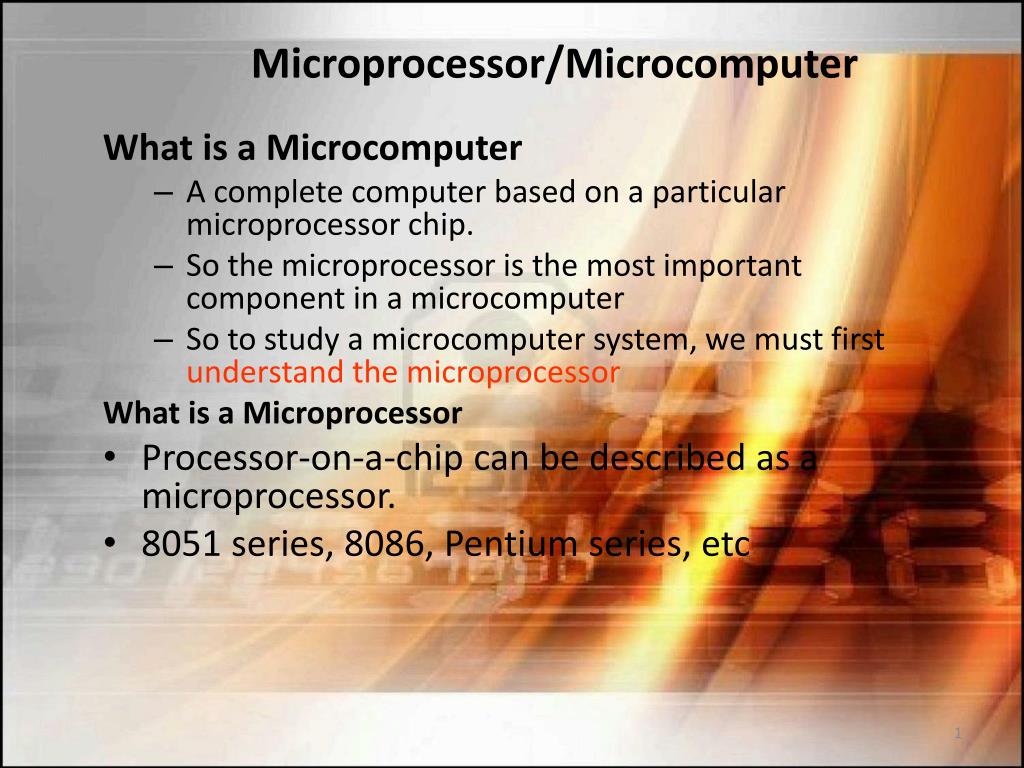 Microprocessor/Microcomputer

What is a Microcomputer

– A complete computer based on a particular microprocessor chip.

– So the microprocessor is the most important component in a microcomputer

– So to study a microcomputer system, we must first understand the microprocessor

What is a Microprocessor

• Processor-on-a-chip can be described as a microprocessor.

• 8051 series, 8086, Pentium series, etc

1